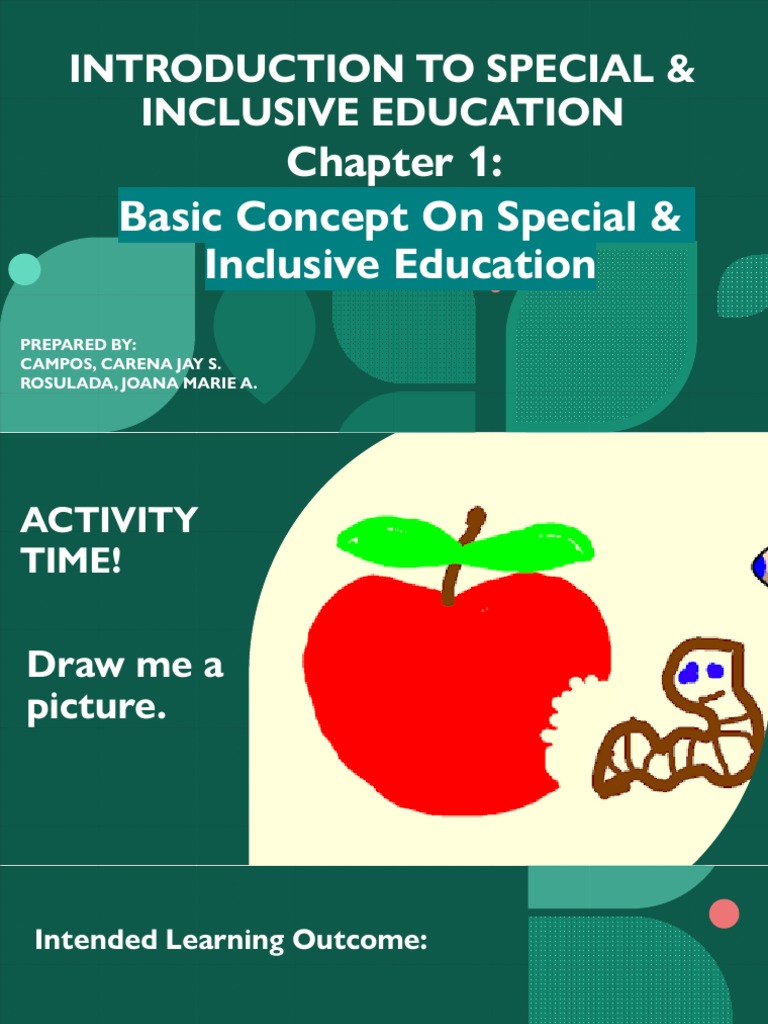 INTRODUCTION TO SPECIAL & INCLUSIVE EDUCATION
Chapter 1:
Basic Concept On Special & Inclusive Education

PREPARED BY:
CAMPOS, CARENA JAY S.
ROSULADA, JOANA MARIE A.

ACTIVITY TIME!

Draw me a picture.

Intended Learning Outcome: